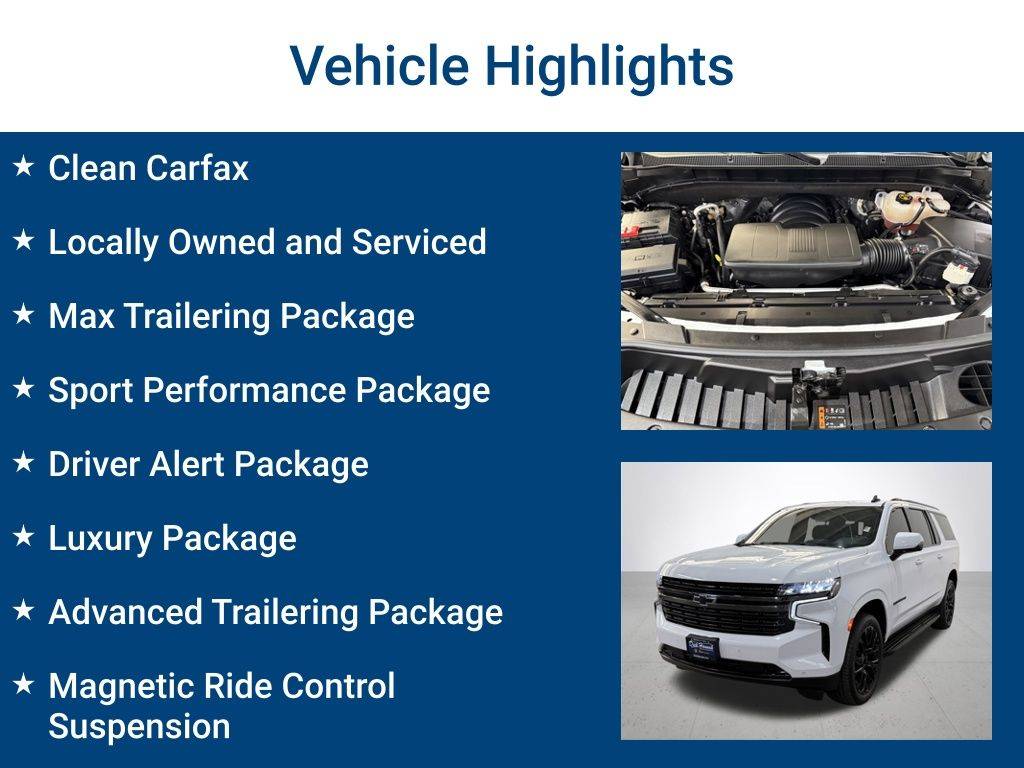 Vehicle Highlights

★ Clean Carfax

★ Locally Owned and Serviced

★ Max Trailering Package

★ Sport Performance Package

★ Driver Alert Package

★ Luxury Package

★ Advanced Trailering Package

★ Magnetic Ride Control Suspension